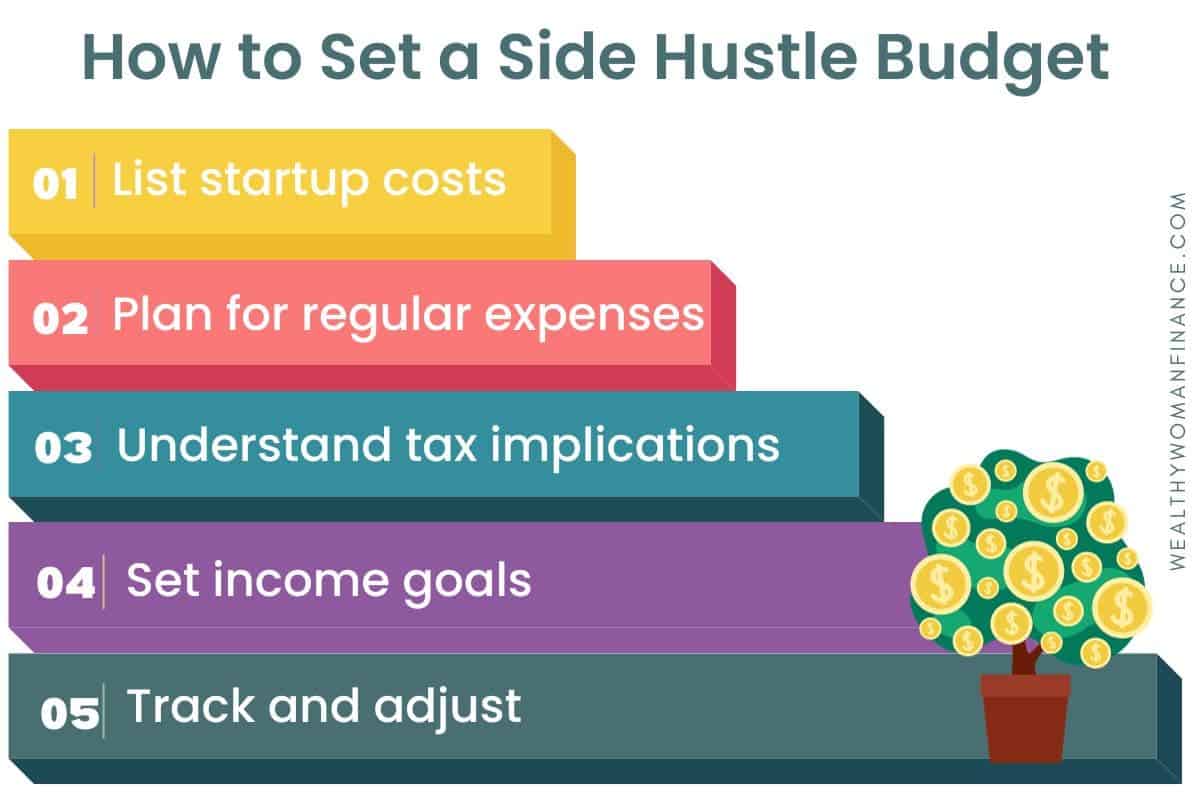 How to Set a Side Hustle Budget

01 List startup costs

02 Plan for regular expenses

03 Understand tax implications

04 Set income goals

05 Track and adjust

WEALTHYWOMANFINANCE.COM